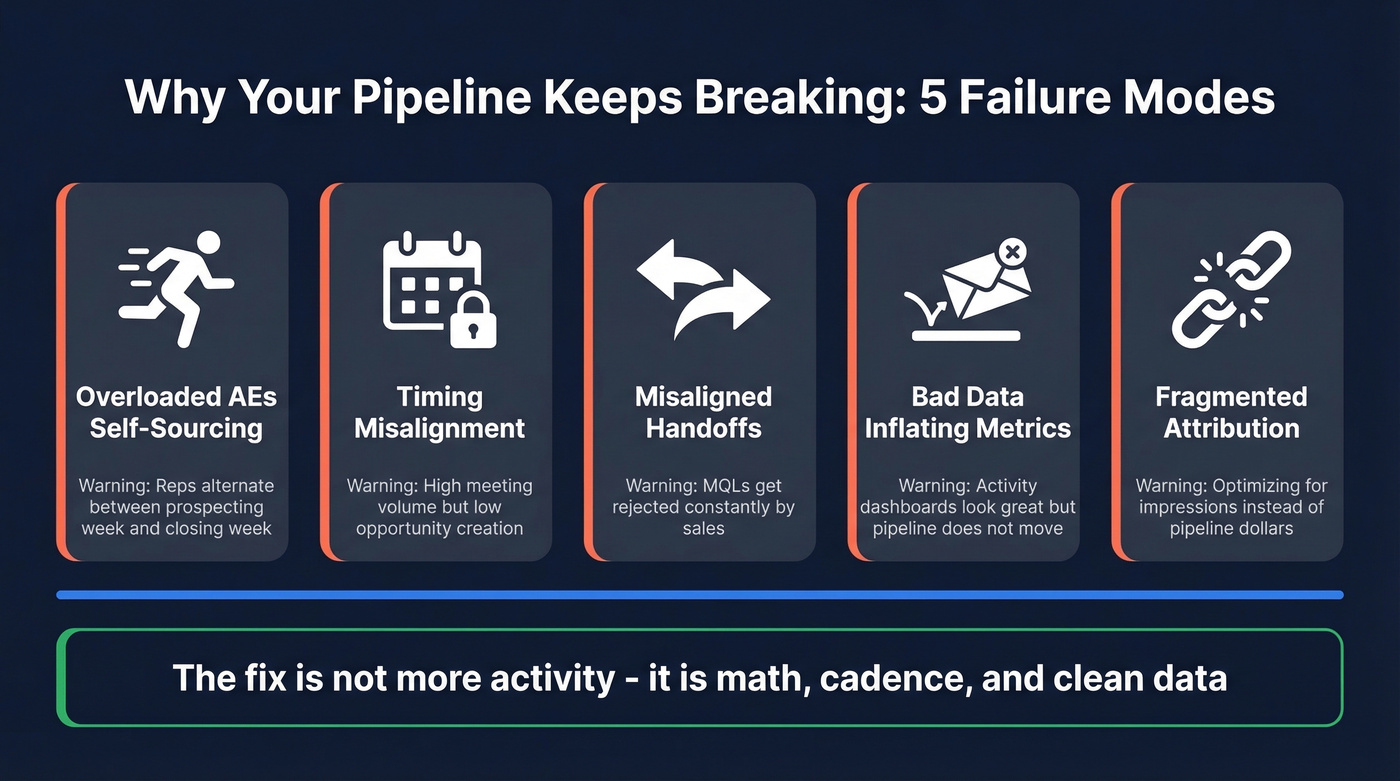 Why Your Pipeline Keeps Breaking: 5 Failure Modes

Overloaded AEs Self-Sourcing

Warning: Reps alternate between prospecting week and closing week

Timing Misalignment

Warning: High meeting volume but low opportunity creation

Misaligned Handoffs

Warning: MQLs get rejected constantly by sales

Bad Data Inflating Metrics

Warning: Activity dashboards look great but pipeline does not move

Fragmented Attribution

Warning: Optimizing for impressions instead of pipeline dollars

The fix is not more activity - it is math, cadence, and clean data